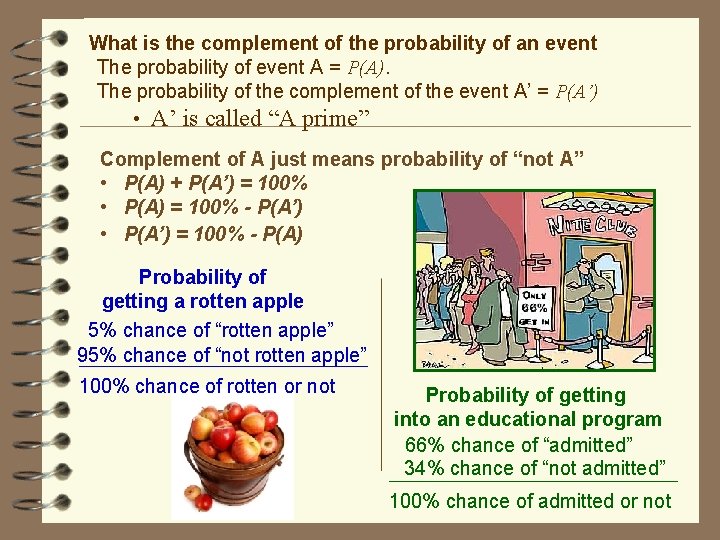 What is the complement of the probability of an event
The probability of event A = $P(A)$.
The probability of the complement of the event A' = $P(A')$

• A' is called "A prime"

Complement of A just means probability of "not A"

• $P(A) + P(A') = 100\%$
• $P(A) = 100\% - P(A')$
• $P(A') = 100\% - P(A)$

Probability of getting a rotten apple
5% chance of "rotten apple"
95% chance of "not rotten apple"
100% chance of rotten or not

NITE CLUB
ONLY 66% GET IN

Probability of getting into an educational program
66% chance of "admitted"
34% chance of "not admitted"
100% chance of admitted or not